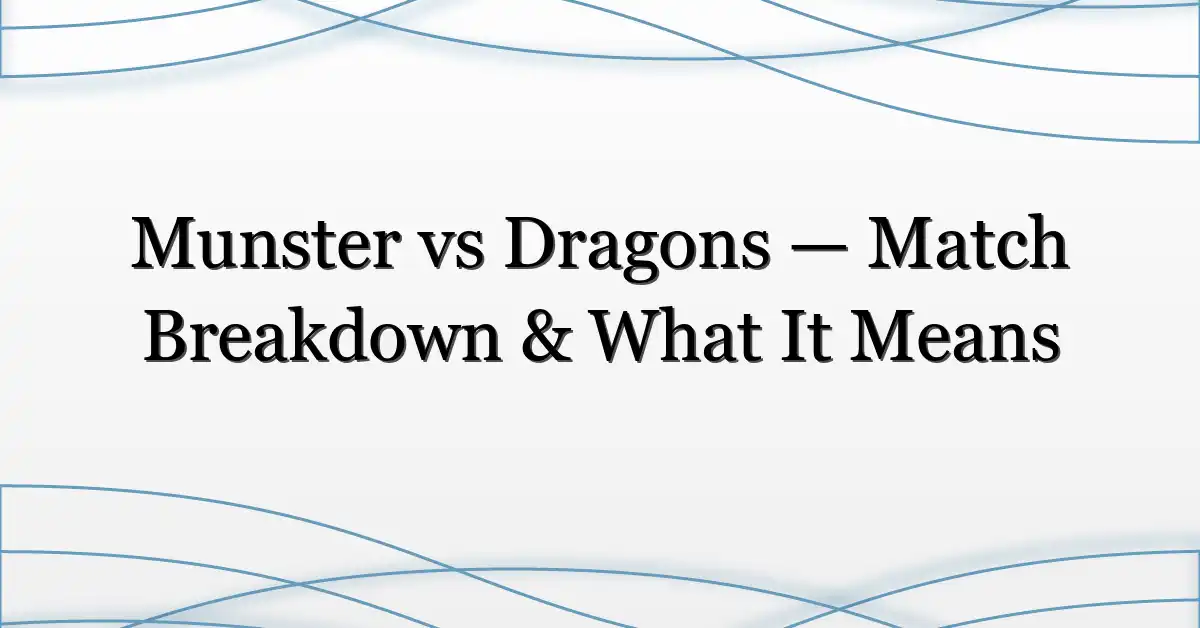 Munster vs Dragons — Match Breakdown & What It Means